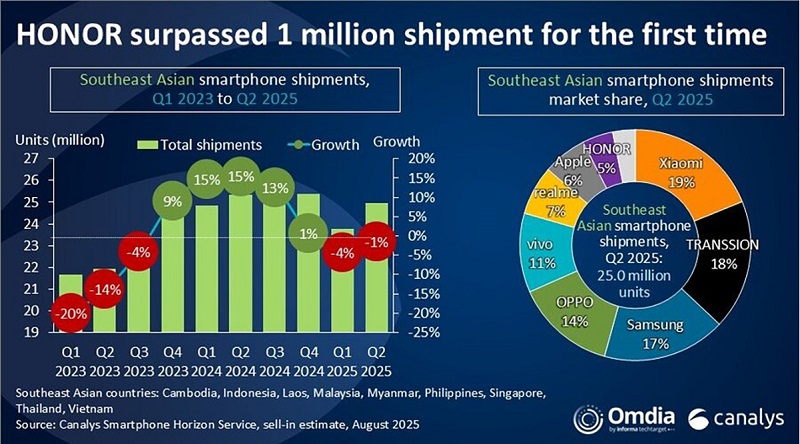 HONOR surpassed 1 million shipment for the first time

Southeast Asian smartphone shipments, Q1 2023 to Q2 2025

Units (million)
Total shipments
Growth
Growth

27
26
25
24
23
22
21
20
19

20%
15%
10%
5%
0%
-5%
-10%
-15%
-20%
-25%

-20%
-14%
-4%
9%
15%
15%
13%
1%
-4%
-1%

Q1 2023
Q2 2023
Q3 2023
Q4 2023
Q1 2024
Q2 2024
Q3 2024
Q4 2024
Q1 2025
Q2 2025

Southeast Asian smartphone shipments market share, Q2 2025

Xiaomi 19%
TRANSSION 18%
Samsung 17%
OPPO 14%
vivo 11%
realme 7%
Apple 6%
HONOR 5%

Southeast Asian smartphone shipments, Q2 2025: 25.0 million units

Southeast Asian countries: Cambodia, Indonesia, Laos, Malaysia, Myanmar, Philippines, Singapore, Thailand, Vietnam
Source: Canalys Smartphone Horizon Service, sell-in estimate, August 2025

Omdia by informa techtarget
canalys